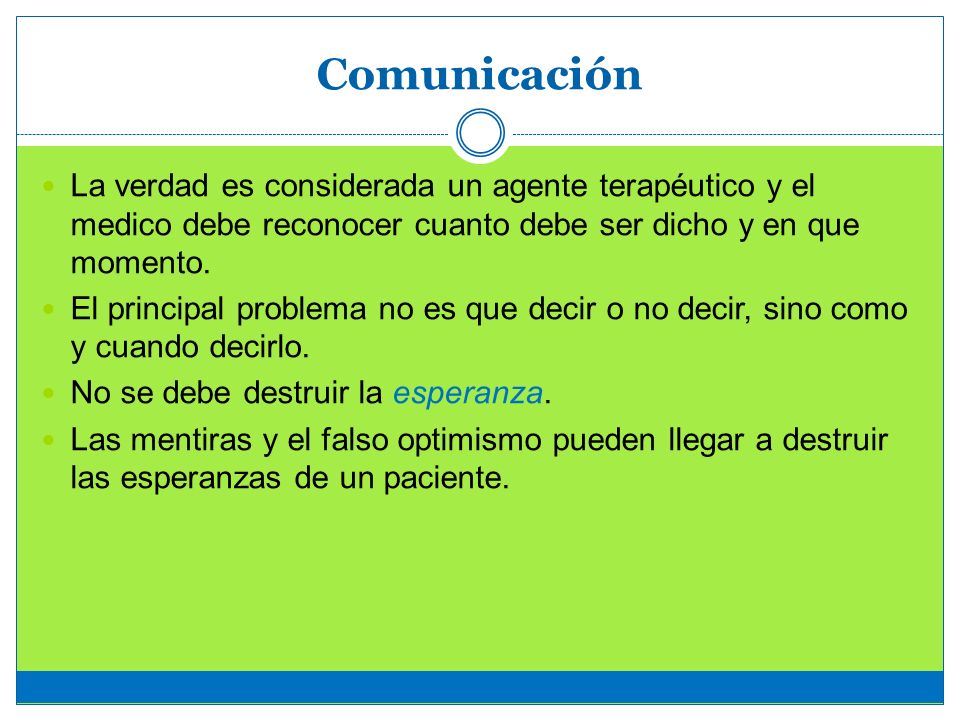 Comunicación

La verdad es considerada un agente terapéutico y el medico debe reconocer cuanto debe ser dicho y en que momento.

El principal problema no es que decir o no decir, sino como y cuando decirlo.

No se debe destruir la esperanza.

Las mentiras y el falso optimismo pueden llegar a destruir las esperanzas de un paciente.